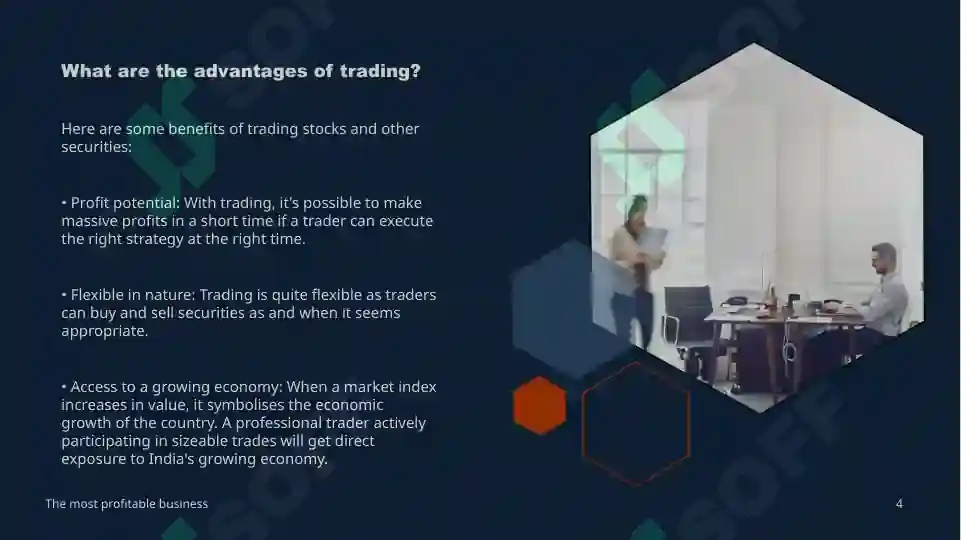 What are the advantages of trading?

Here are some benefits of trading stocks and other securities:

• Profit potential: With trading, it's possible to make massive profits in a short time if a trader can execute the right strategy at the right time.

• Flexible in nature: Trading is quite flexible as traders can buy and sell securities as and when it seems appropriate.

• Access to a growing economy: When a market index increases in value, it symbolises the economic growth of the country. A professional trader actively participating in sizeable trades will get direct exposure to India's growing economy.

The most profitable business

4